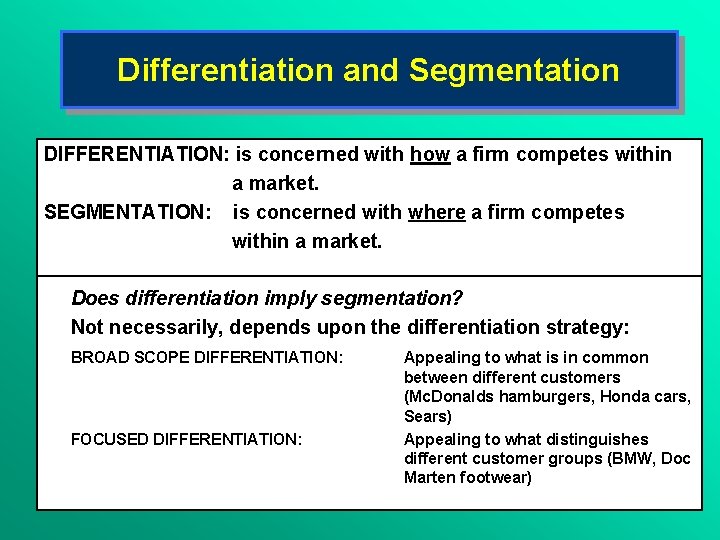 Differentiation and Segmentation

DIFFERENTIATION: is concerned with how a firm competes within a market.

SEGMENTATION: is concerned with where a firm competes within a market.

Does differentiation imply segmentation?

Not necessarily, depends upon the differentiation strategy:

BROAD SCOPE DIFFERENTIATION: Appealing to what is in common between different customers (McDonalds hamburgers, Honda cars, Sears)

FOCUSED DIFFERENTIATION: Appealing to what distinguishes different customer groups (BMW, Doc Marten footwear)